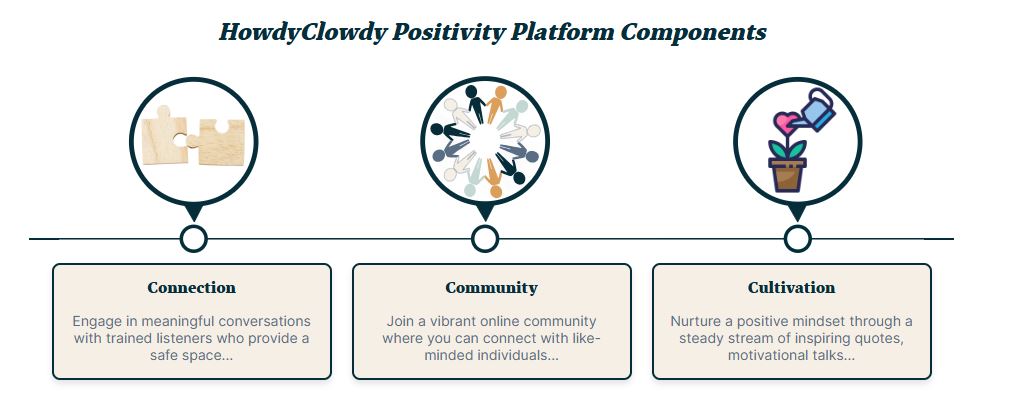 HowdyClowdy Positivity Platform Components

Connection

Engage in meaningful conversations with trained listeners who provide a safe space...

Community

Join a vibrant online community where you can connect with like-minded individuals...

Cultivation

Nurture a positive mindset through a steady stream of inspiring quotes, motivational talks...